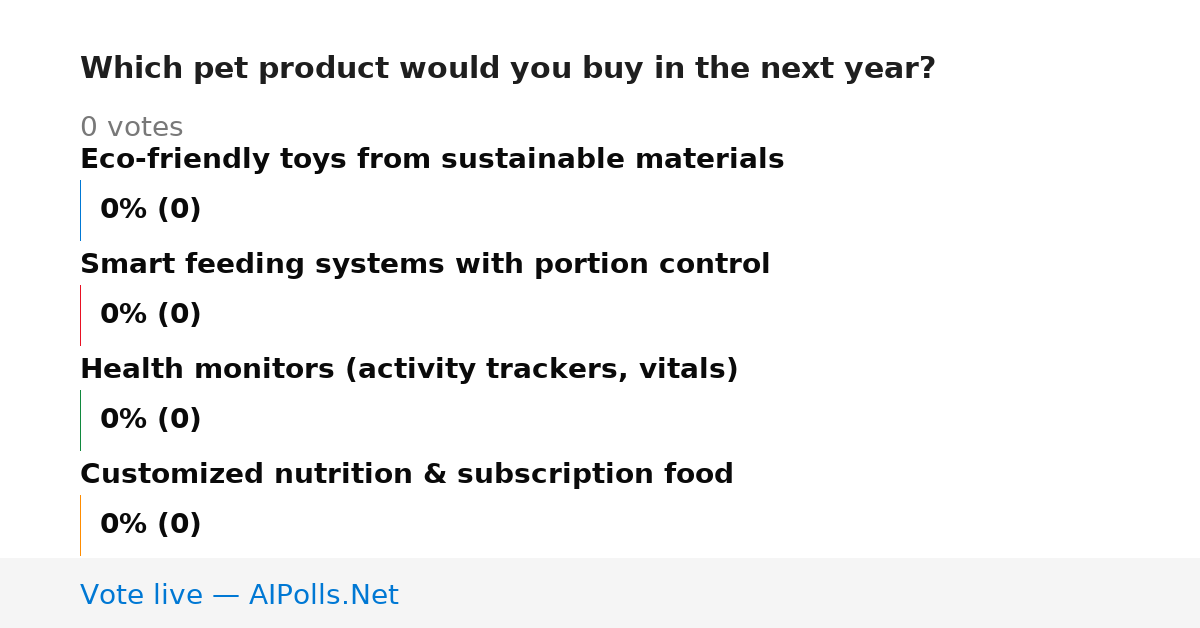 Which pet product would you buy in the next year?

0 votes

Eco-friendly toys from sustainable materials

0% (0)

Smart feeding systems with portion control

0% (0)

Health monitors (activity trackers, vitals)

0% (0)

Customized nutrition & subscription food

0% (0)

Vote live — AIPolls.Net